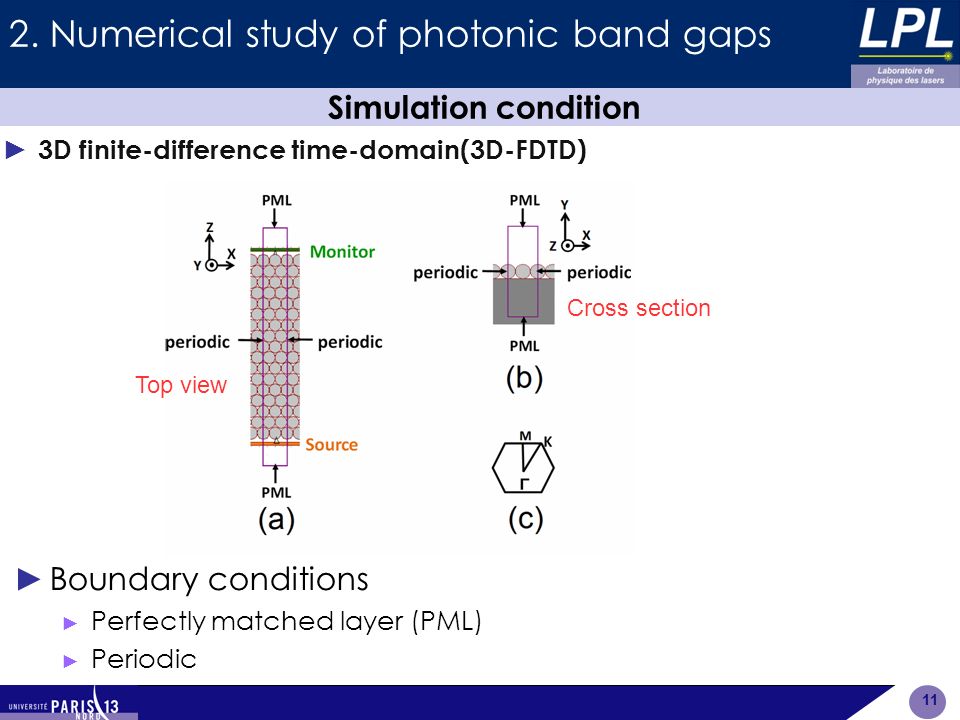 2. Numerical study of photonic band gaps

LPL
Laboratoire de physique des lasers

Simulation condition

► 3D finite-difference time-domain(3D-FDTD)

PML
Z
Y X
Monitor
periodic
periodic
Top view
Source
PML
(a)

PML
Y
Z X
periodic
periodic
Cross section
PML
(b)

M
K
Γ
(c)

► Boundary conditions
► Perfectly matched layer (PML)
► Periodic

UNIVERSITÉ PARIS 13 NORD

11